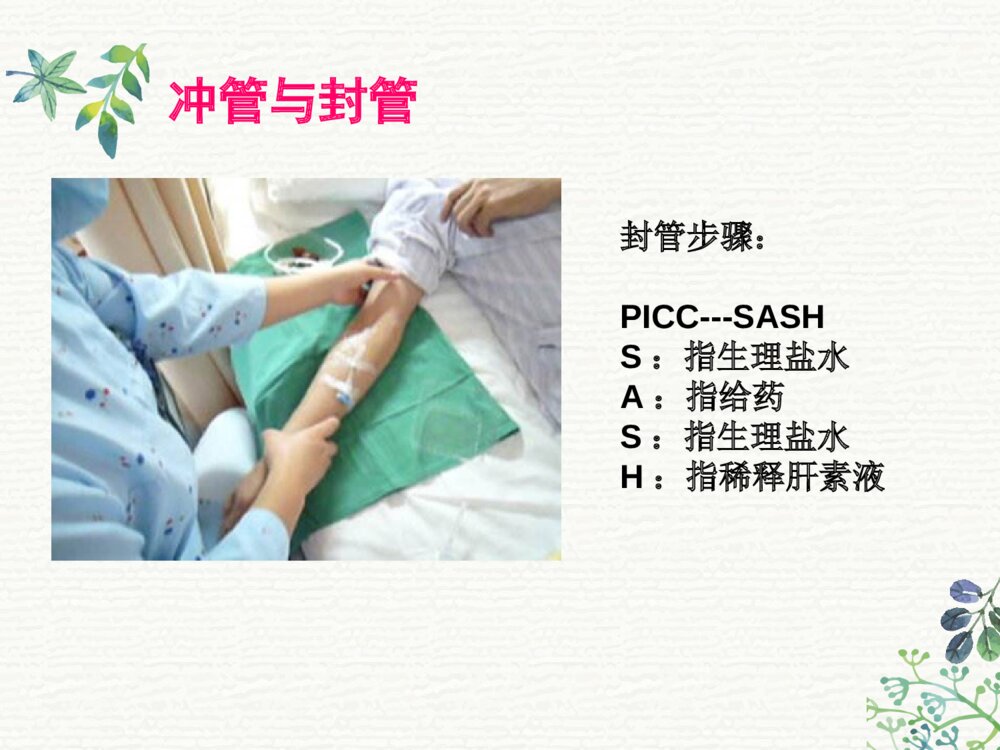 冲管与封管

封管步骤：

PICC---SASH
S：指生理盐水
A：指给药
S：指生理盐水
H：指稀释肝素液